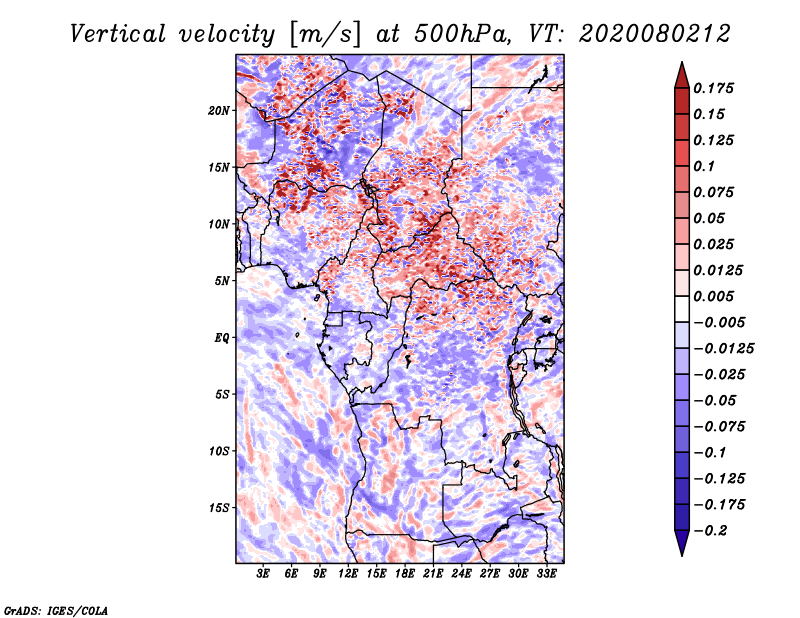 Vertical velocity [m/s] at 500hPa, VT: 2020080212

20N
15N
10N
5N
EQ
5S
10S
15S

3E 6E 9E 12E 15E 18E 21E 24E 27E 30E 33E

0.175
0.15
0.125
0.1
0.075
0.05
0.025
0.0125
0.005
−0.005
−0.0125
−0.025
−0.05
−0.075
−0.1
−0.125
−0.175
−0.2

GrADS: IGES/COLA